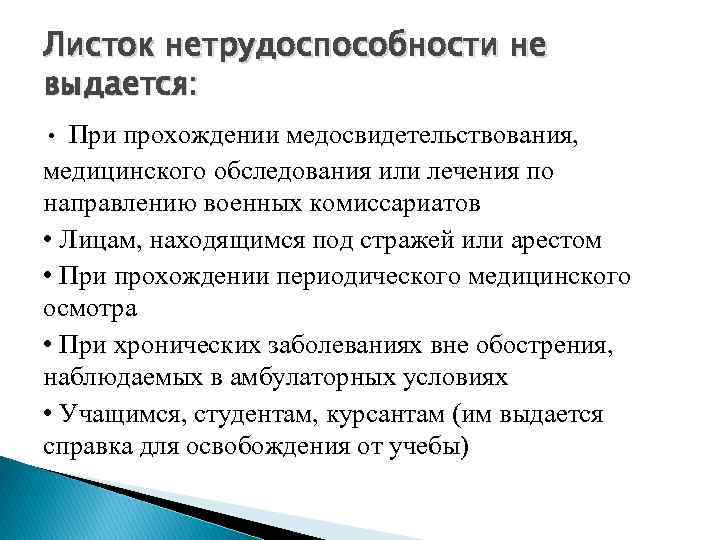 Листок нетрудоспособности не выдается:

• При прохождении медосвидетельствования, медицинского обследования или лечения по направлению военных комиссариатов

• Лицам, находящимся под стражей или арестом

• При прохождении периодического медицинского осмотра

• При хронических заболеваниях вне обострения, наблюдаемых в амбулаторных условиях

• Учащимся, студентам, курсантам (им выдается справка для освобождения от учебы)